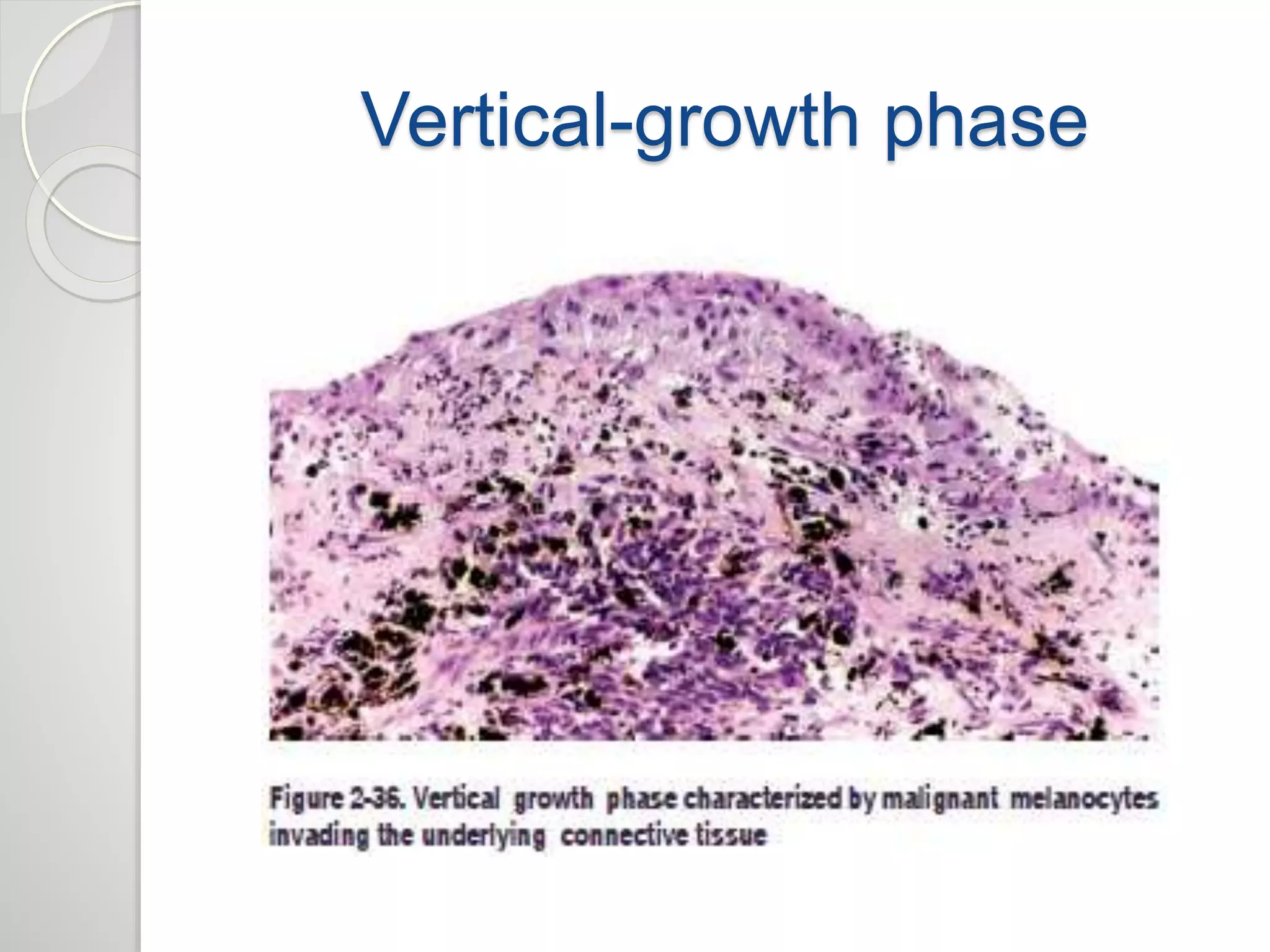 Vertical-growth phase

Figure 2-36. Vertical growth phase characterized by malignant melanocytes invading the underlying connective tissue